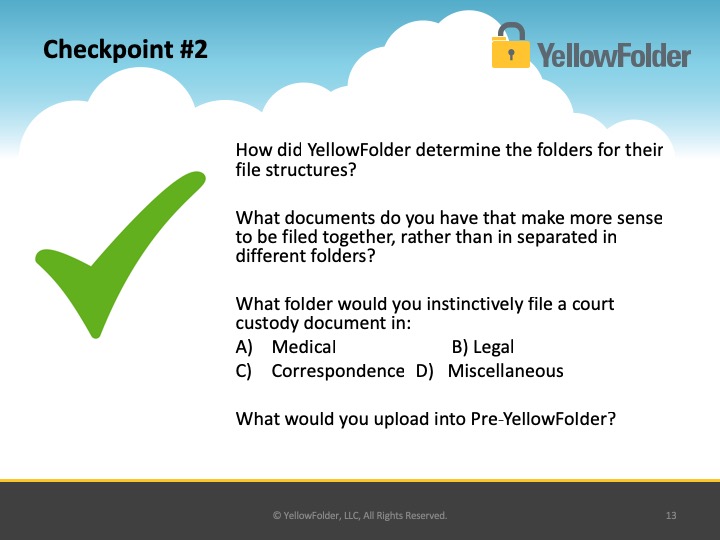 Checkpoint #2

YellowFolder

How did YellowFolder determine the folders for their file structures?

What documents do you have that make more sense to be filed together, rather than in separated in different folders?

What folder would you instinctively file a court custody document in:
A) Medical B) Legal
C) Correspondence D) Miscellaneous

What would you upload into Pre-YellowFolder?

© YellowFolder, LLC, All Rights Reserved.

13